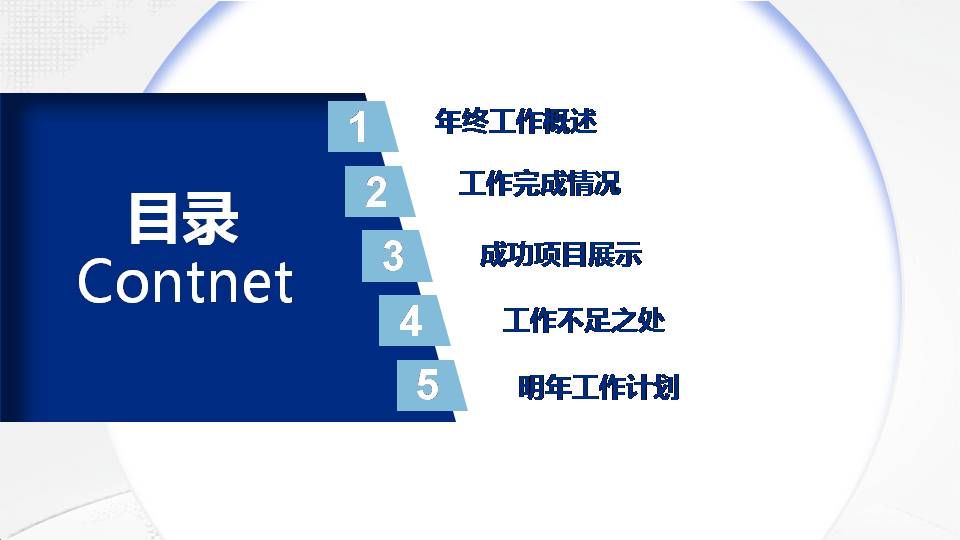 目录
Contnet

1 年终工作概述

2 工作完成情况

3 成功项目展示

4 工作不足之处

5 明年工作计划